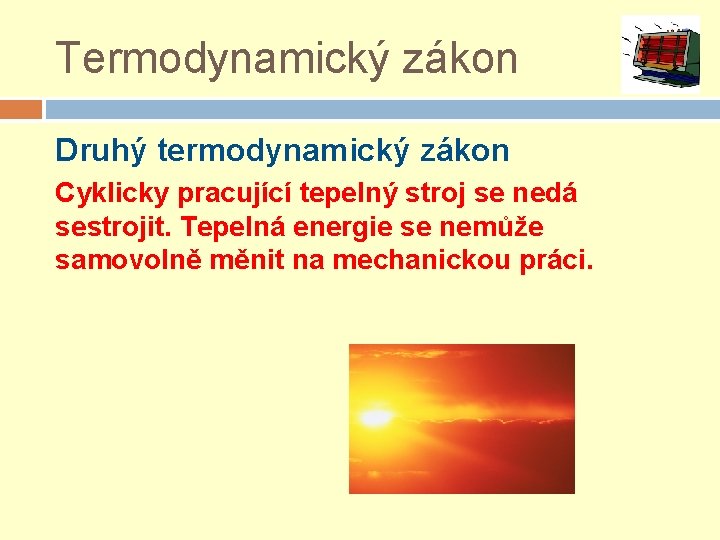 Termodynamický zákon

Druhý termodynamický zákon

Cyklicky pracující tepelný stroj se nedá sestrojit. Tepelná energie se nemůže samovolně měnit na mechanickou práci.